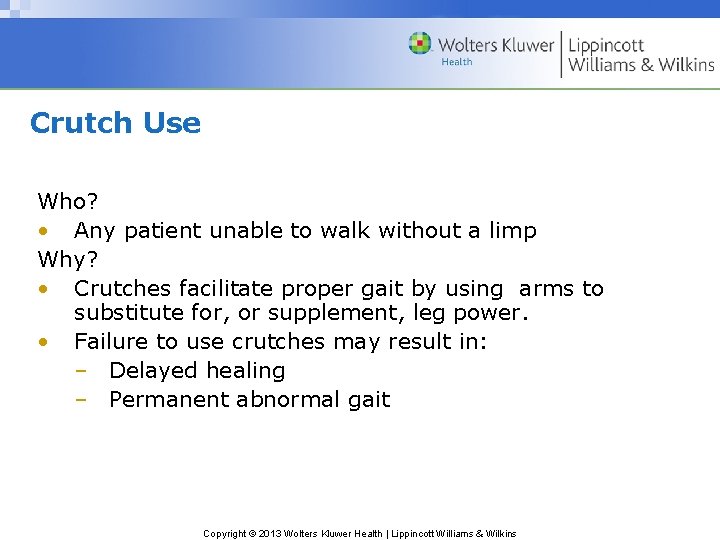 Wolters Kluwer Health | Lippincott Williams & Wilkins

Crutch Use

Who?
• Any patient unable to walk without a limp
Why?
• Crutches facilitate proper gait by using arms to substitute for, or supplement, leg power.
• Failure to use crutches may result in:
– Delayed healing
– Permanent abnormal gait

Copyright © 2013 Wolters Kluwer Health | Lippincott Williams & Wilkins